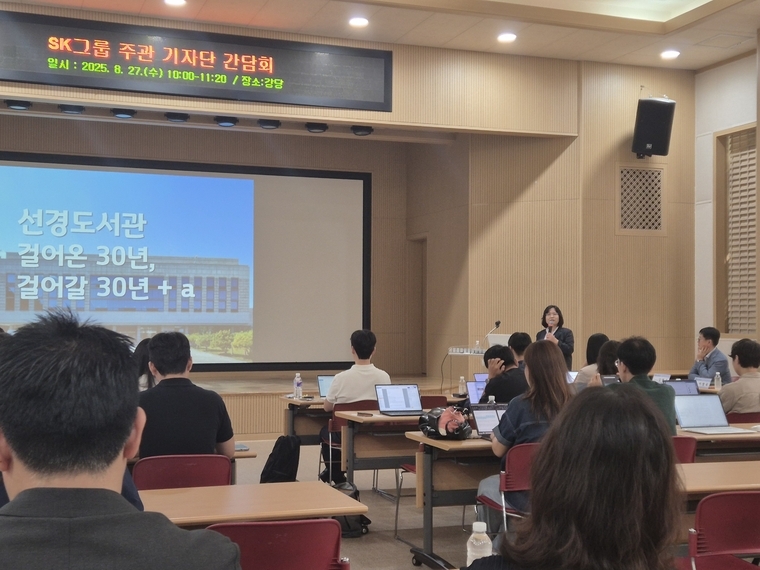 SK그룹 주관 기자단 간담회
일시 : 2025. 8. 27.(수) 10:00~11:20 / 장소:강당

선경도서관
걸어온 30년,
걸어갈 30년 + a